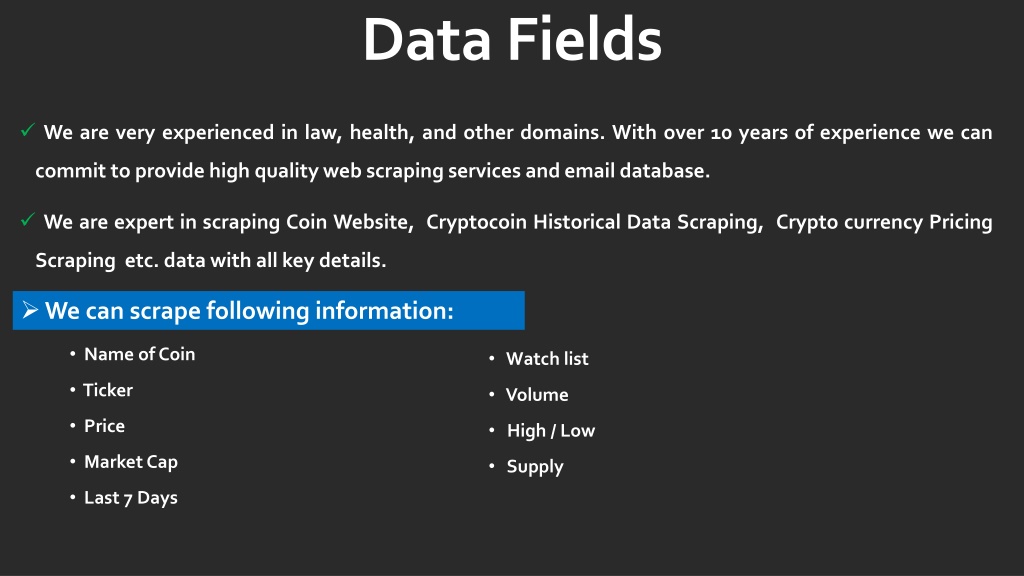 Data Fields

✓ We are very experienced in law, health, and other domains. With over 10 years of experience we can commit to provide high quality web scraping services and email database.

✓ We are expert in scraping Coin Website, Cryptocoin Historical Data Scraping, Crypto currency Pricing Scraping etc. data with all key details.

➢ We can scrape following information:

• Name of Coin
• Ticker
• Price
• Market Cap
• Last 7 Days

• Watch list
• Volume
• High / Low
• Supply